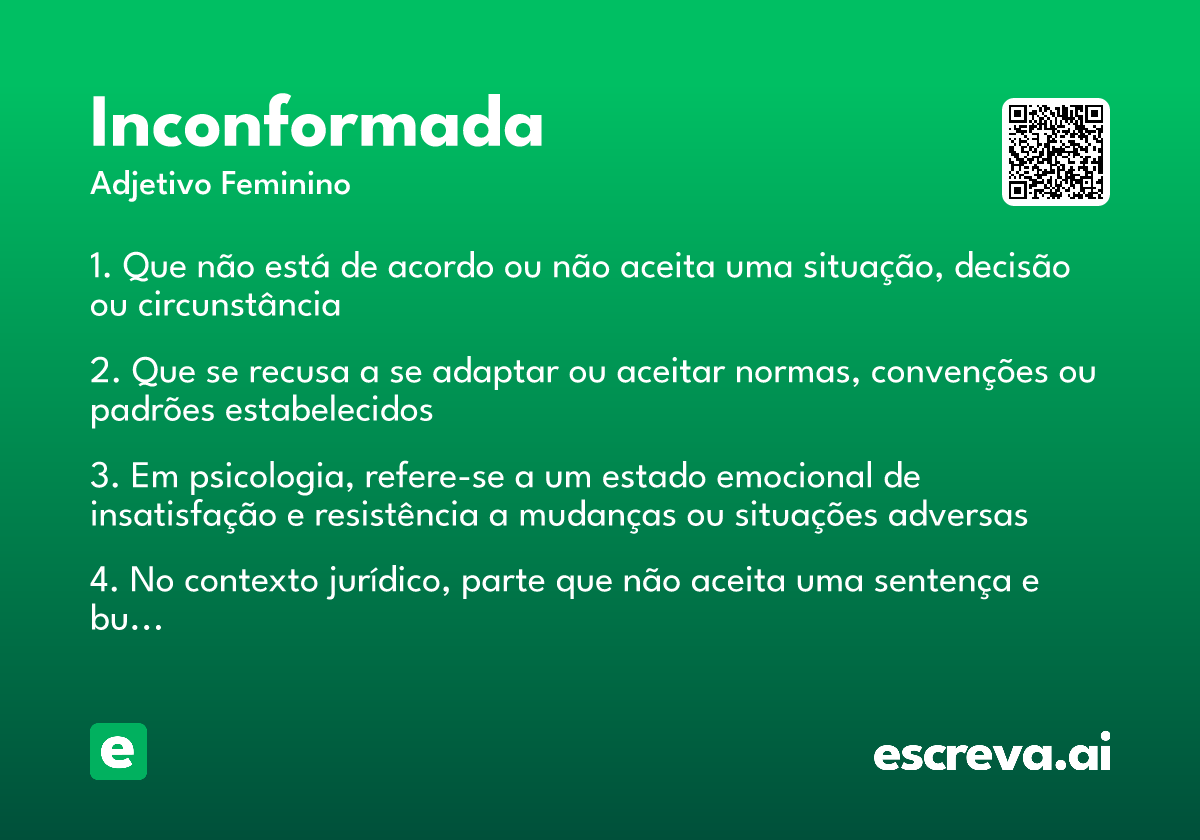 Inconformada
Adjetivo Feminino

1. Que não está de acordo ou não aceita uma situação, decisão ou circunstância

2. Que se recusa a se adaptar ou aceitar normas, convenções ou padrões estabelecidos

3. Em psicologia, refere-se a um estado emocional de insatisfação e resistência a mudanças ou situações adversas

4. No contexto jurídico, parte que não aceita uma sentença e bu...

e

escreva.ai